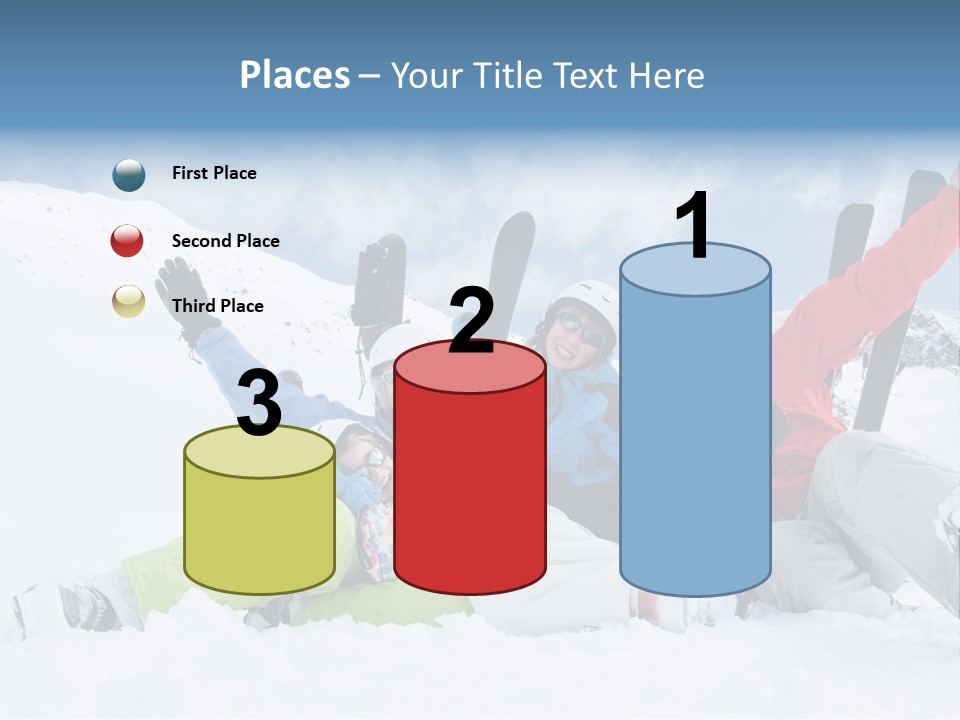 Places – Your Title Text Here

First Place

Second Place

Third Place

3

2

1